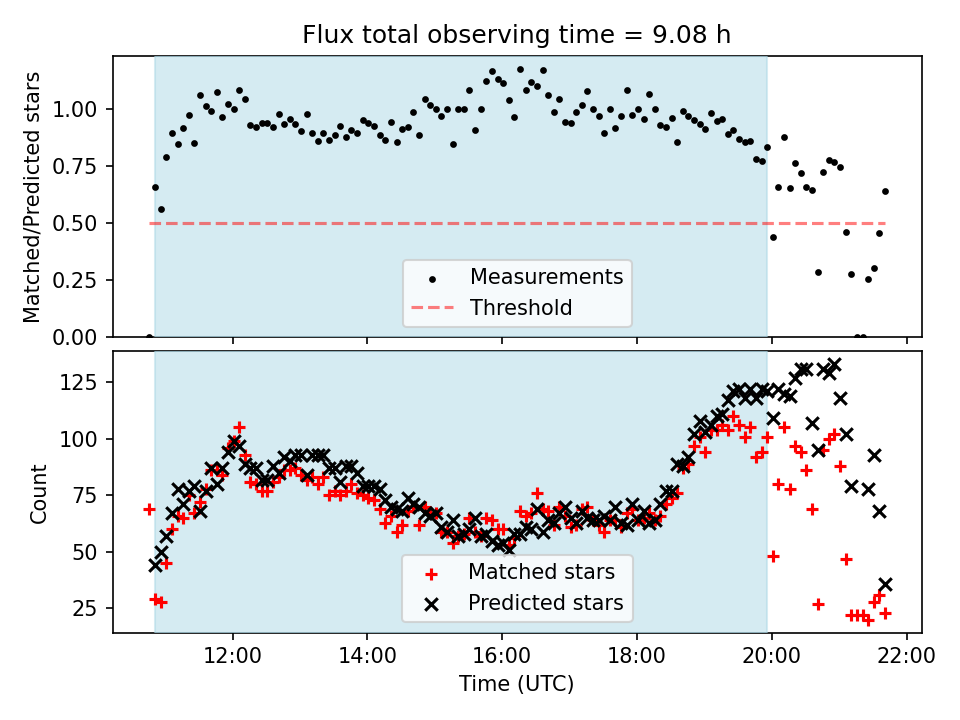 Flux total observing time = 9.08 h

Matched/Predicted stars

1.00
0.75
0.50
0.25
0.00

Measurements
Threshold

Count

125
100
75
50
25

Matched stars
Predicted stars

12:00
14:00
16:00
18:00
20:00
22:00

Time (UTC)